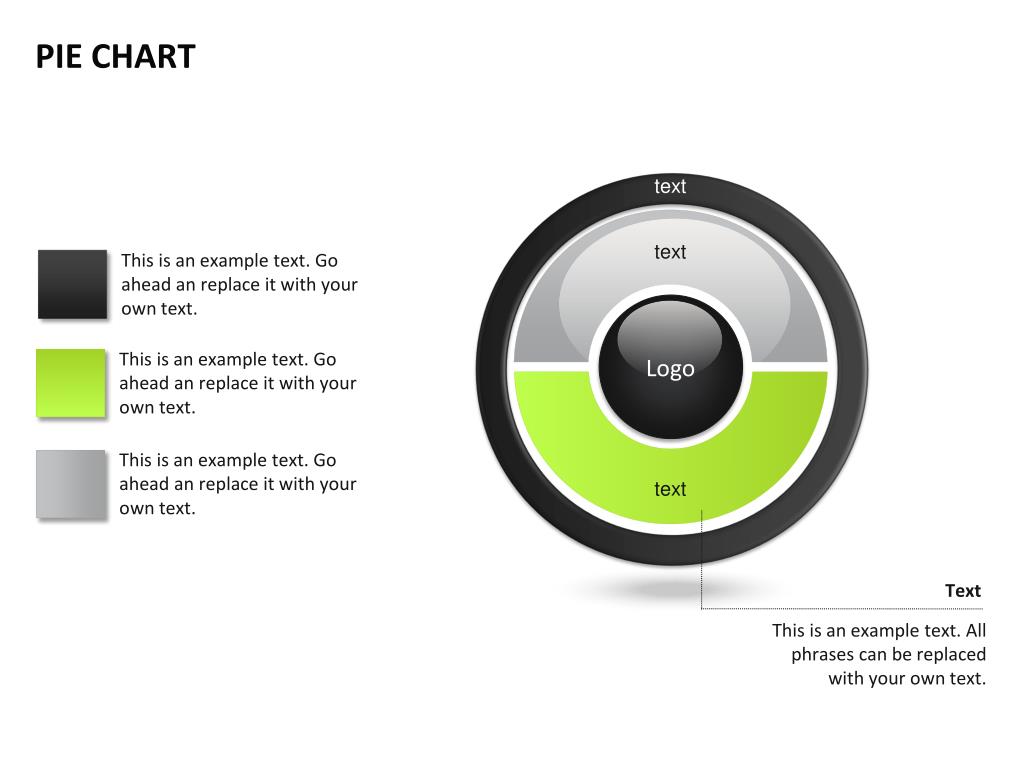 PIE CHART

This is an example text. Go ahead an replace it with your own text.

This is an example text. Go ahead an replace it with your own text.

This is an example text. Go ahead an replace it with your own text.

text

text

Logo

text

Text

This is an example text. All phrases can be replaced with your own text.